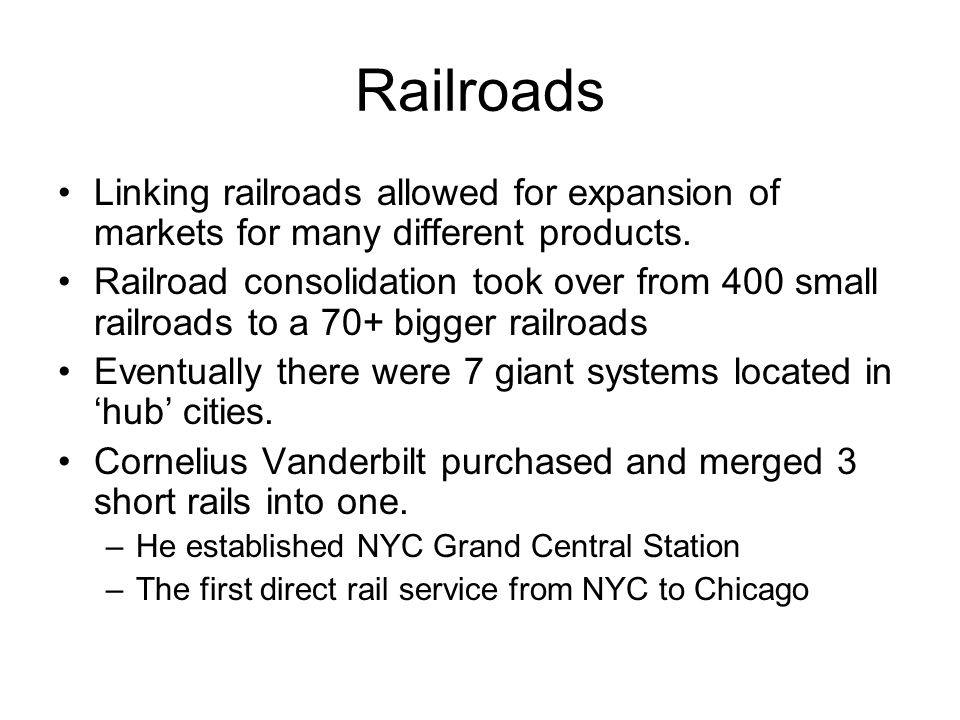 Railroads

• Linking railroads allowed for expansion of markets for many different products.
• Railroad consolidation took over from 400 small railroads to a 70+ bigger railroads
• Eventually there were 7 giant systems located in ‘hub’ cities.
• Cornelius Vanderbilt purchased and merged 3 short rails into one.
– He established NYC Grand Central Station
– The first direct rail service from NYC to Chicago